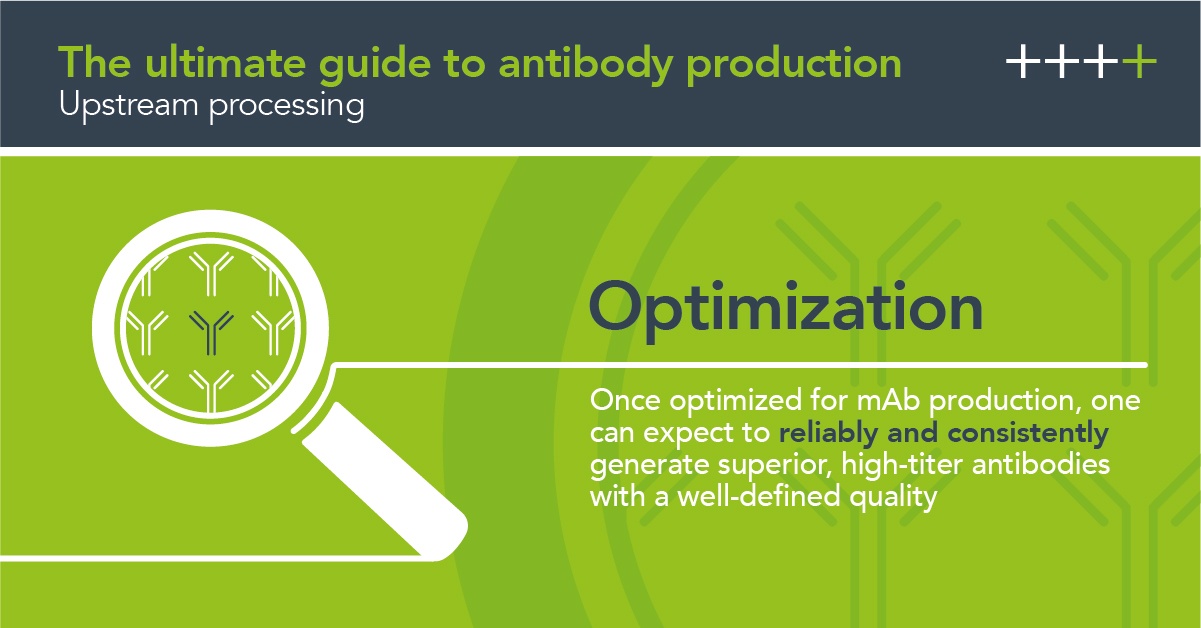 The ultimate guide to antibody production
Upstream processing

++++

Optimization

Once optimized for mAb production, one can expect to reliably and consistently generate superior, high-titer antibodies with a well-defined quality